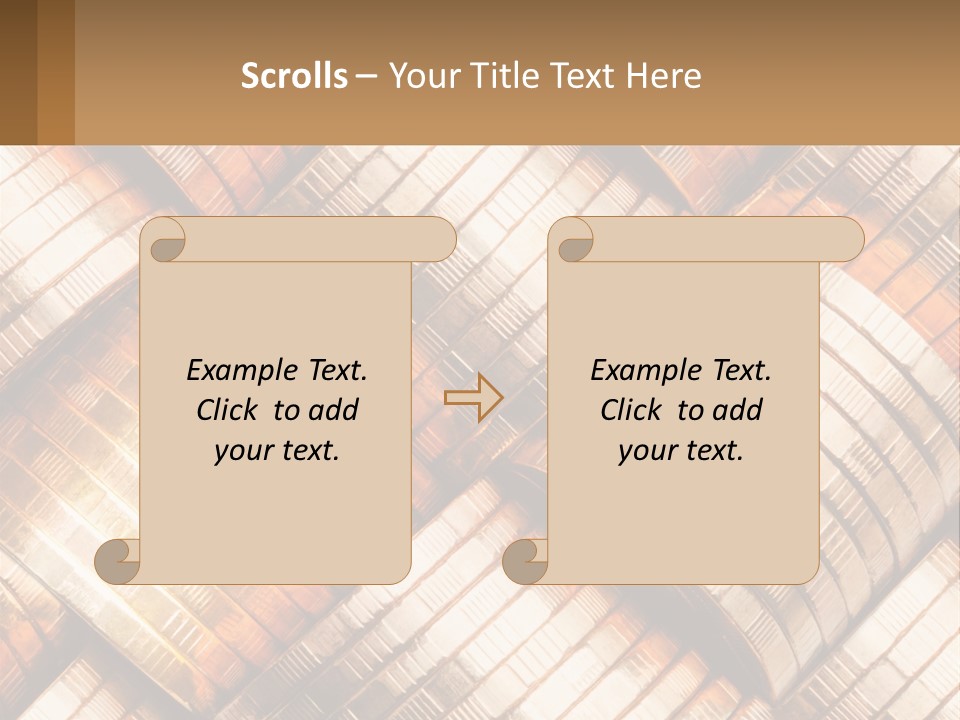 Scrolls – Your Title Text Here

Example Text. Click to add your text.

Example Text. Click to add your text.